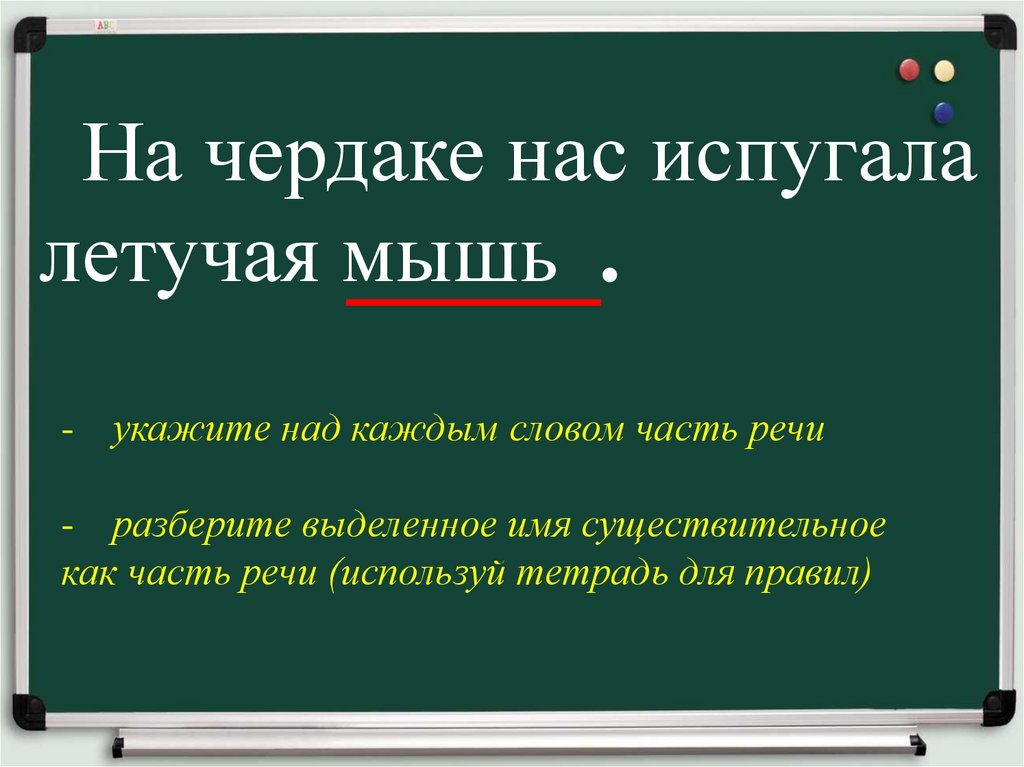 На чердаке нас испугала летучая мышь .

- укажите над каждым словом часть речи

- разберите выделенное имя существительное как часть речи (используй тетрадь для правил)